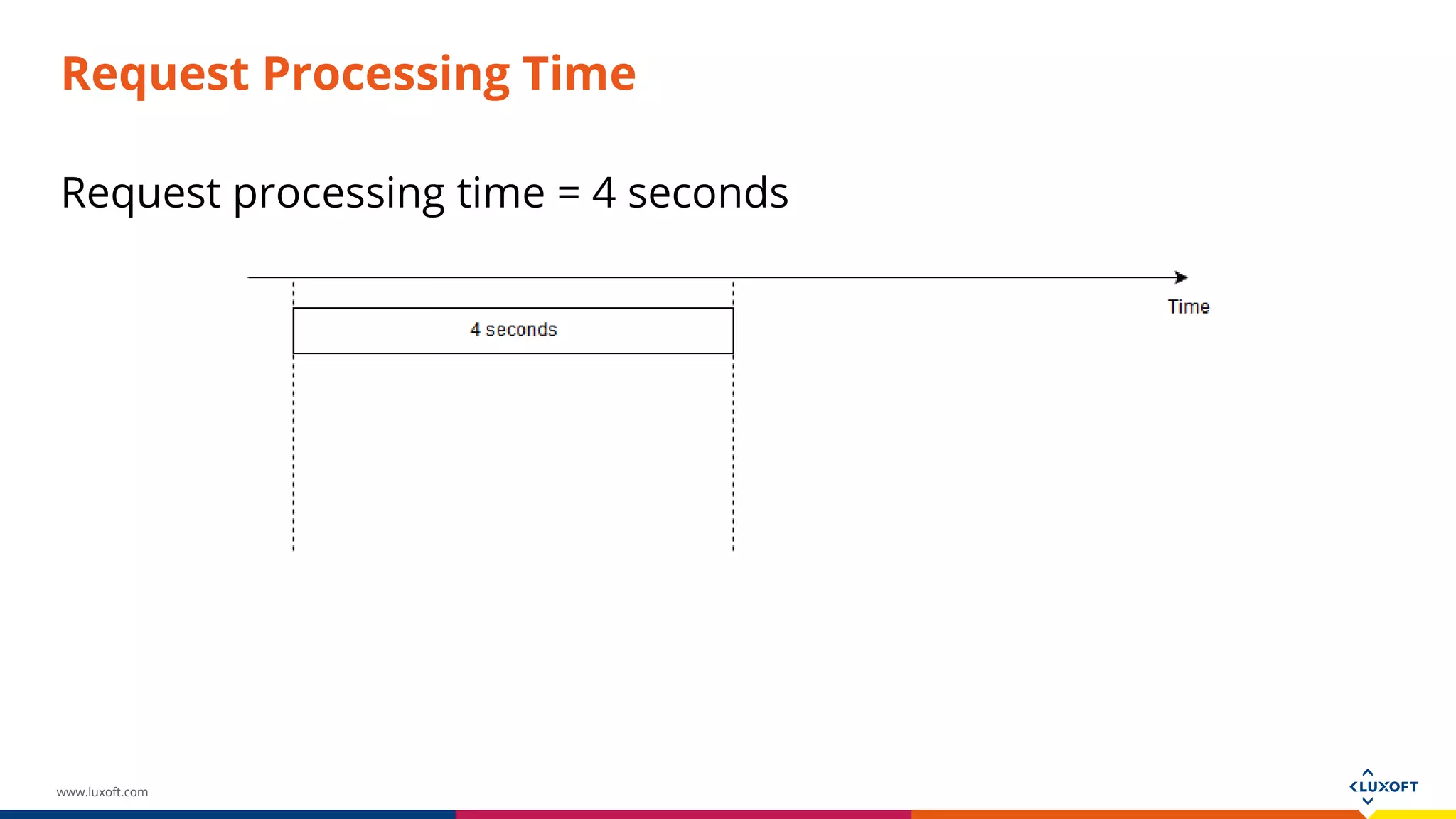 Request Processing Time

Request processing time = 4 seconds

Time

4 seconds

www.luxoft.com

LUXOFT